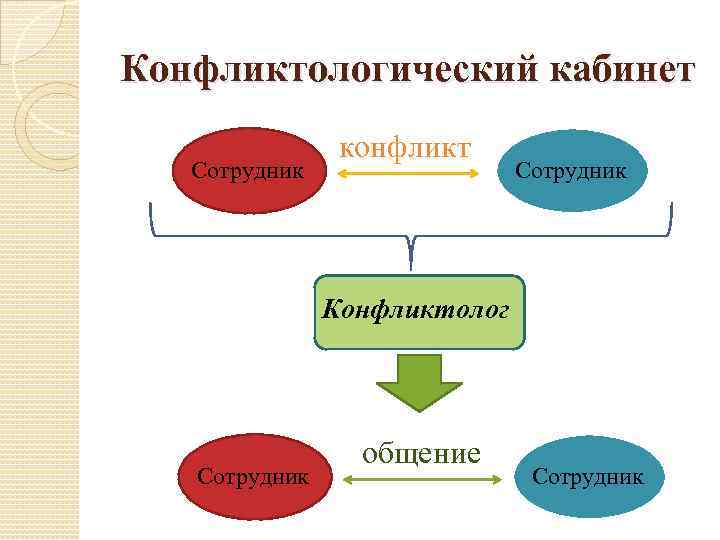 Конфликтологический кабинет

Сотрудник

конфликт

Сотрудник

Конфликтолог

Сотрудник

общение

Сотрудник